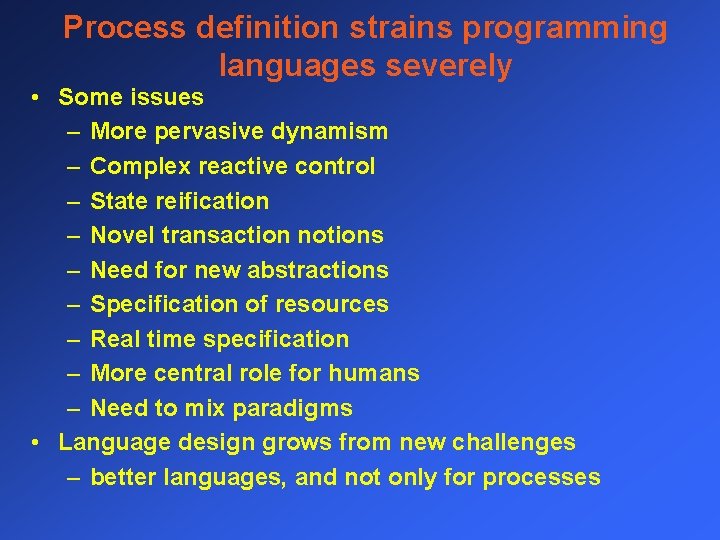 Process definition strains programming languages severely

• Some issues
– More pervasive dynamism
– Complex reactive control
– State reification
– Novel transaction notions
– Need for new abstractions
– Specification of resources
– Real time specification
– More central role for humans
– Need to mix paradigms
• Language design grows from new challenges
– better languages, and not only for processes